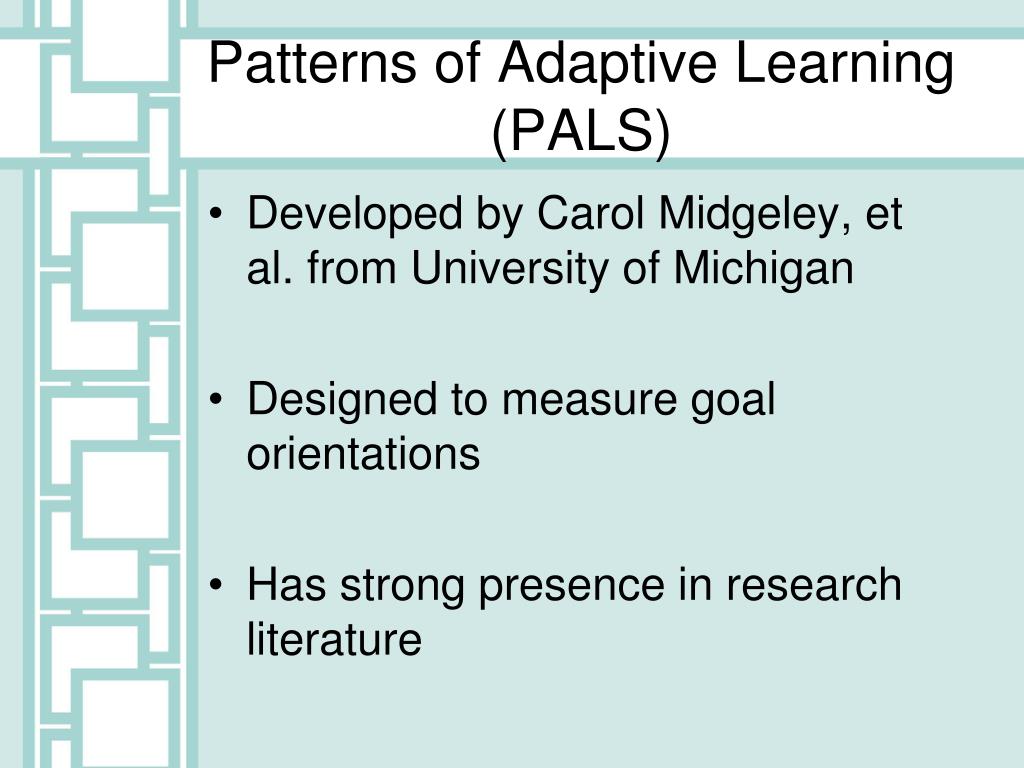 Patterns of Adaptive Learning (PALS)

• Developed by Carol Midgeley, et al. from University of Michigan

• Designed to measure goal orientations

• Has strong presence in research literature